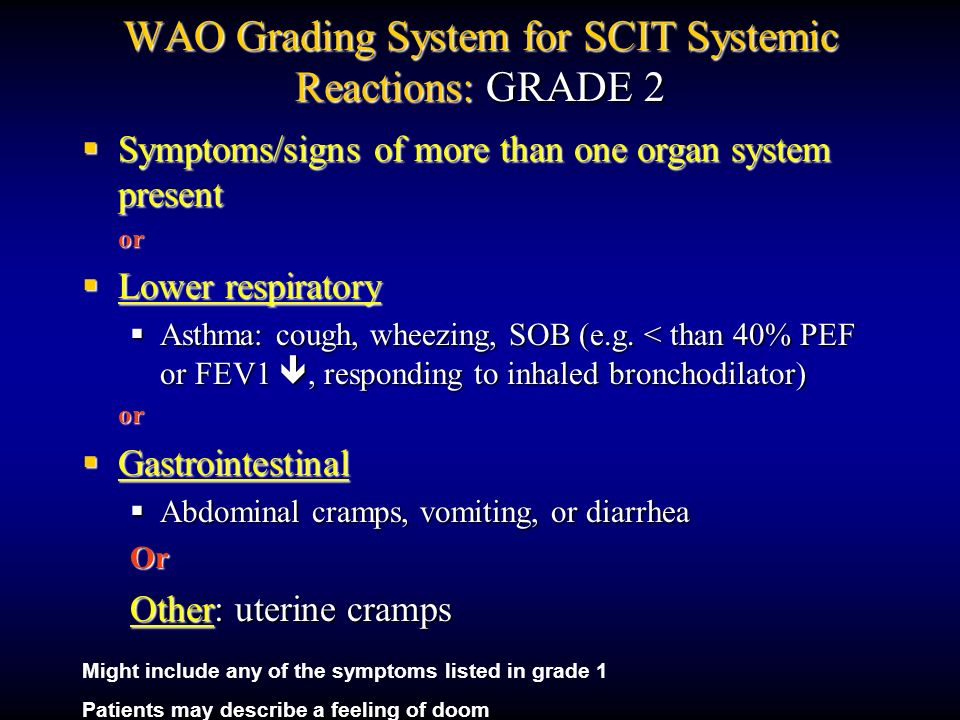 WAO Grading System for SCIT Systemic Reactions: GRADE 2

▪ Symptoms/signs of more than one organ system present

or

▪ Lower respiratory

▪ Asthma: cough, wheezing, SOB (e.g. < than 40% PEF or FEV1 ↓, responding to inhaled bronchodilator)

or

▪ Gastrointestinal

▪ Abdominal cramps, vomiting, or diarrhea

Or

Other: uterine cramps

Might include any of the symptoms listed in grade 1

Patients may describe a feeling of doom